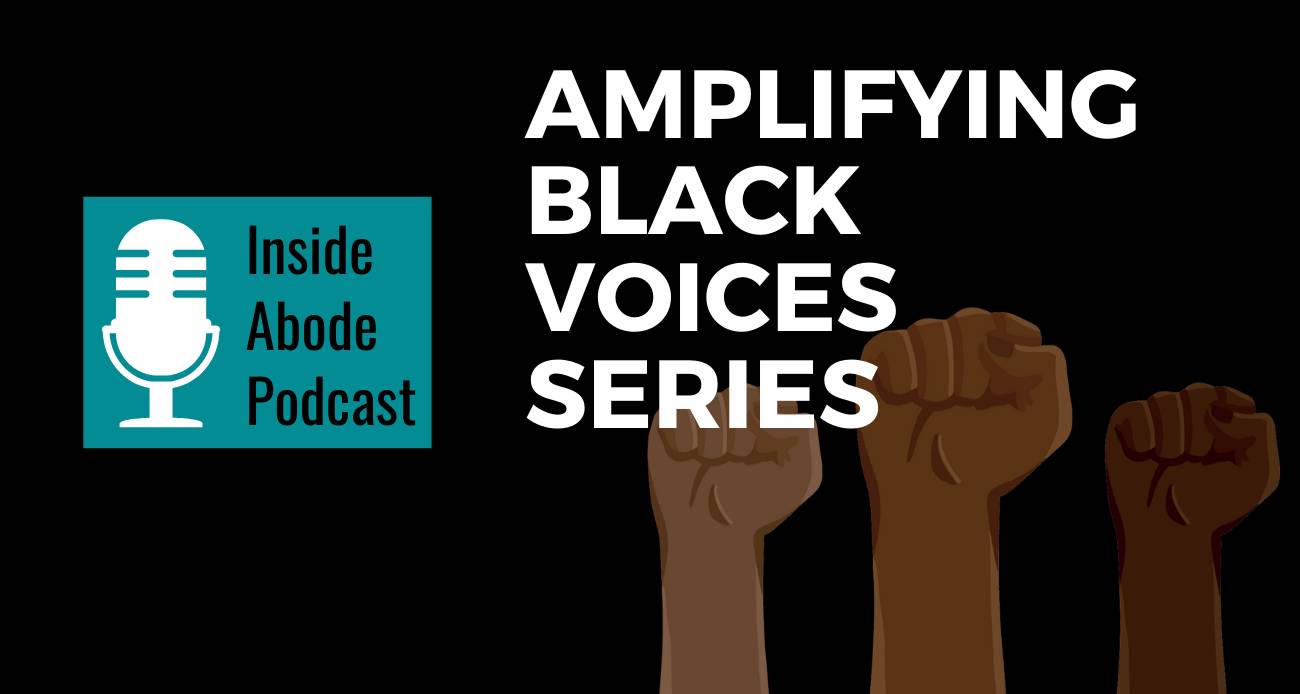 Inside
Abode
Podcast

AMPLIFYING
BLACK
VOICES
SERIES